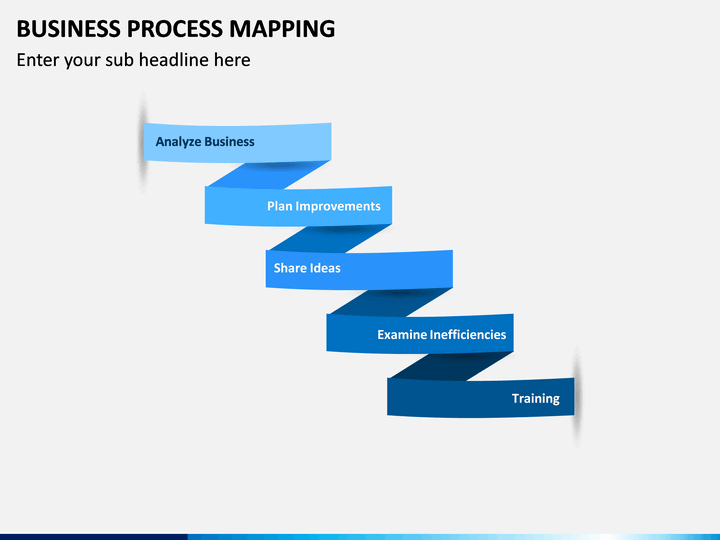 BUSINESS PROCESS MAPPING

Enter your sub headline here

Analyze Business

Plan Improvements

Share Ideas

Examine Inefficiencies

Training